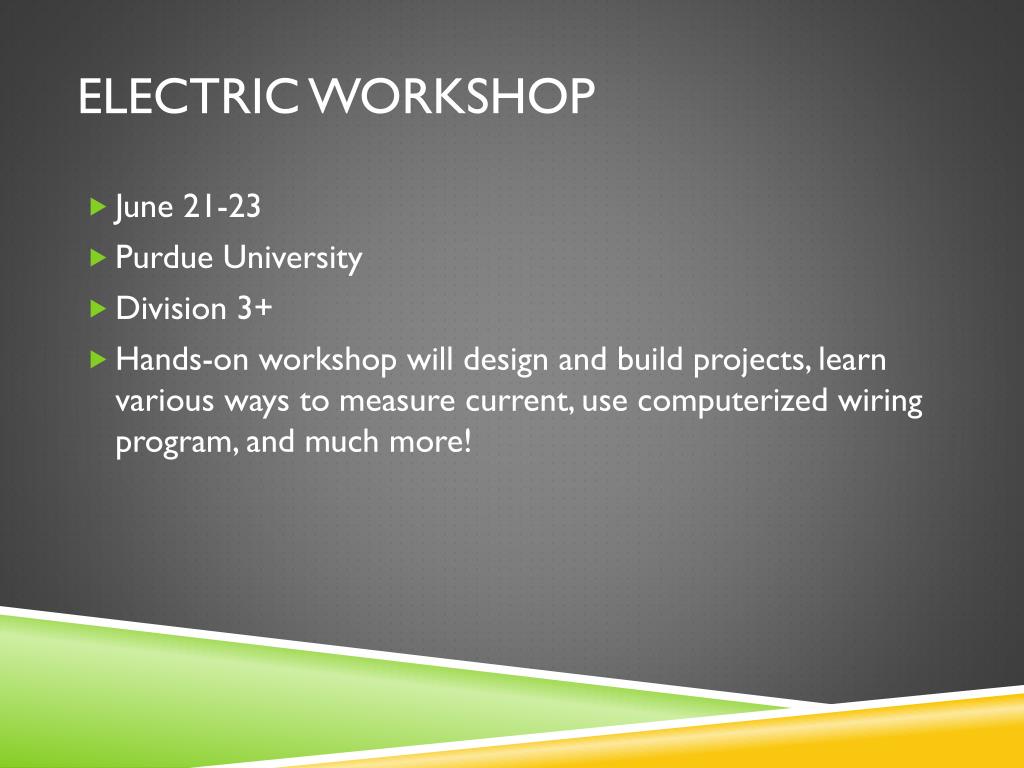 ELECTRIC WORKSHOP

June 21-23

Purdue University

Division 3+

Hands-on workshop will design and build projects, learn various ways to measure current, use computerized wiring program, and much more!